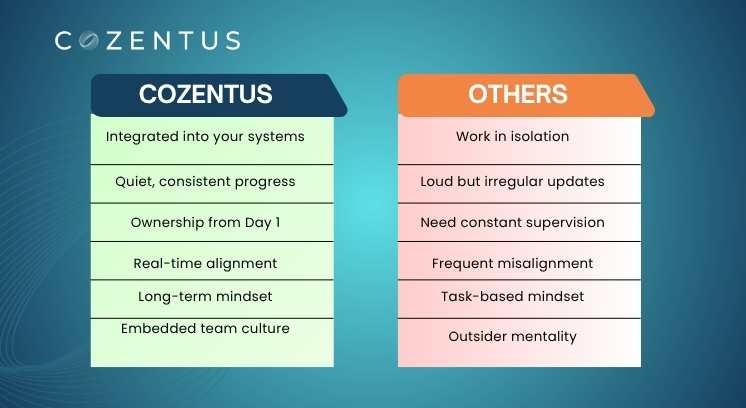 COZENTUS

| COZENTUS | OTHERS |
|---|---|
| Integrated into your systems | Work in isolation |
| Quiet, consistent progress | Loud but irregular updates |
| Ownership from Day 1 | Need constant supervision |
| Real-time alignment | Frequent misalignment |
| Long-term mindset | Task-based mindset |
| Embedded team culture | Outsider mentality |